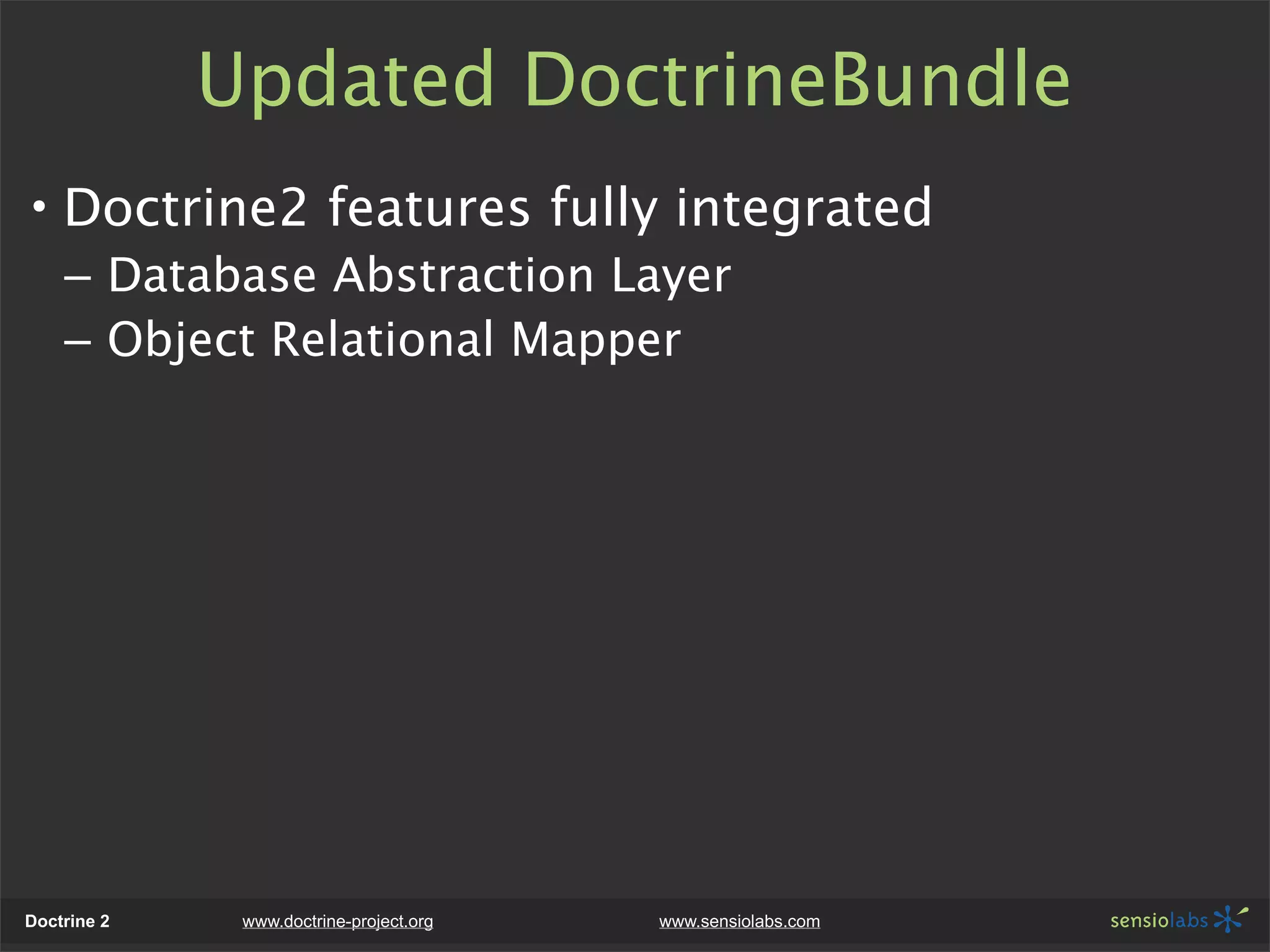 Updated DoctrineBundle

• Doctrine2 features fully integrated
  – Database Abstraction Layer
  – Object Relational Mapper

Doctrine 2   www.doctrine-project.org   www.sensiolabs.com   sensiolabs